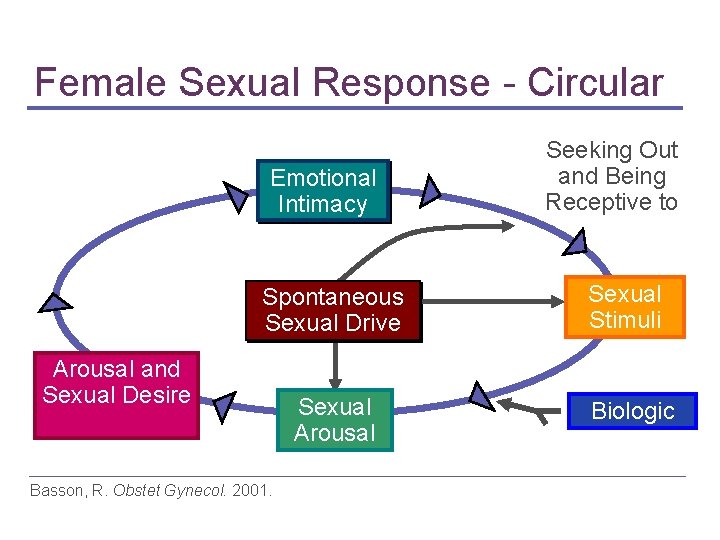 Female Sexual Response - Circular

Emotional Intimacy

Seeking Out and Being Receptive to

Spontaneous Sexual Drive

Sexual Stimuli

Arousal and Sexual Desire

Sexual Arousal

Biologic

Basson, R. Obstet Gynecol. 2001.